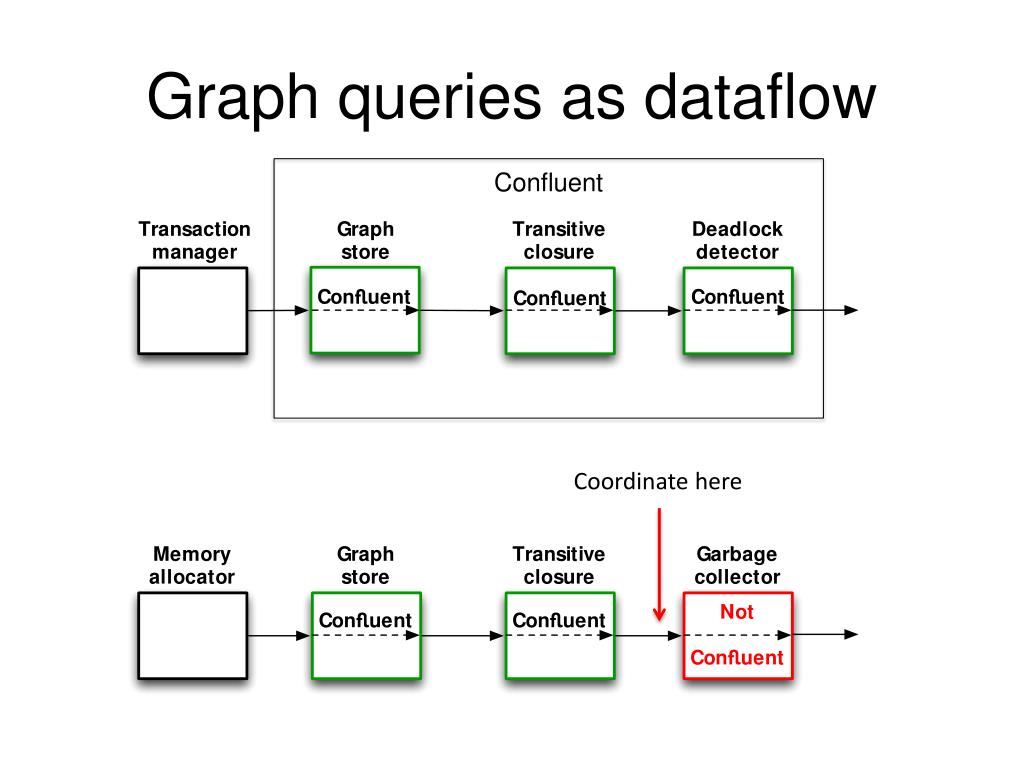 Graph queries as dataflow

Confluent

Transaction manager

Graph store

Confluent

Transitive closure

Confluent

Deadlock detector

Confluent

Coordinate here

Memory allocator

Graph store

Confluent

Transitive closure

Confluent

Garbage collector

Not Confluent